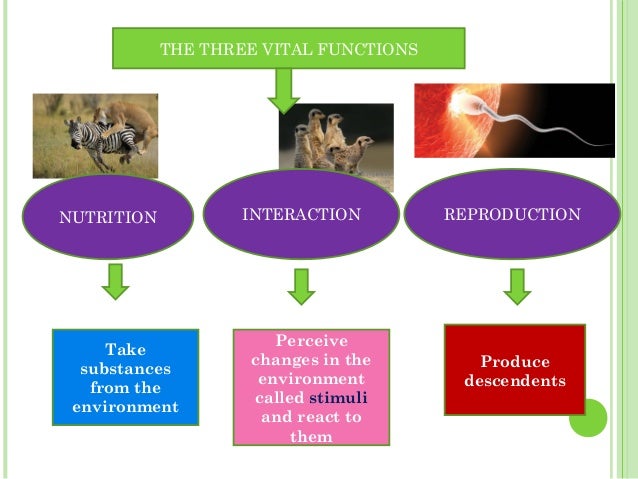 THE THREE VITAL FUNCTIONS

NUTRITION

INTERACTION

REPRODUCTION

Take substances from the environment

Perceive changes in the environment called stimuli and react to them

Produce descendents